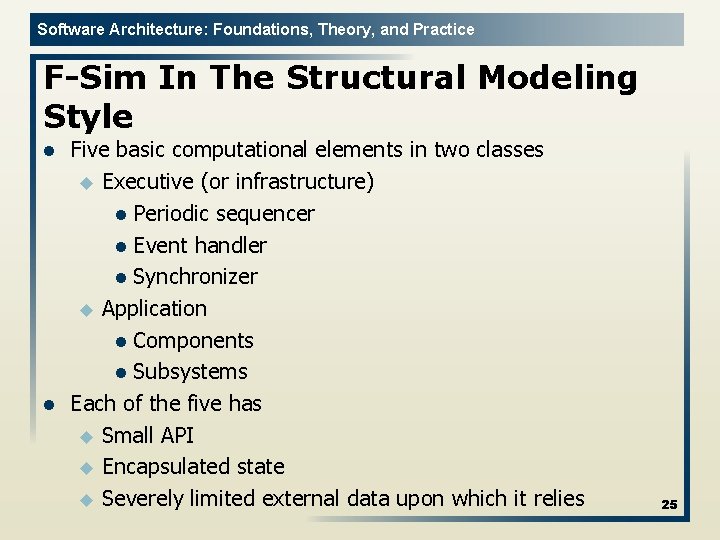 Software Architecture: Foundations, Theory, and Practice

F-Sim In The Structural Modeling Style

- Five basic computational elements in two classes
  - Executive (or infrastructure)
    - Periodic sequencer
    - Event handler
    - Synchronizer
  - Application
    - Components
    - Subsystems
- Each of the five has
  - Small API
  - Encapsulated state
  - Severely limited external data upon which it relies

25